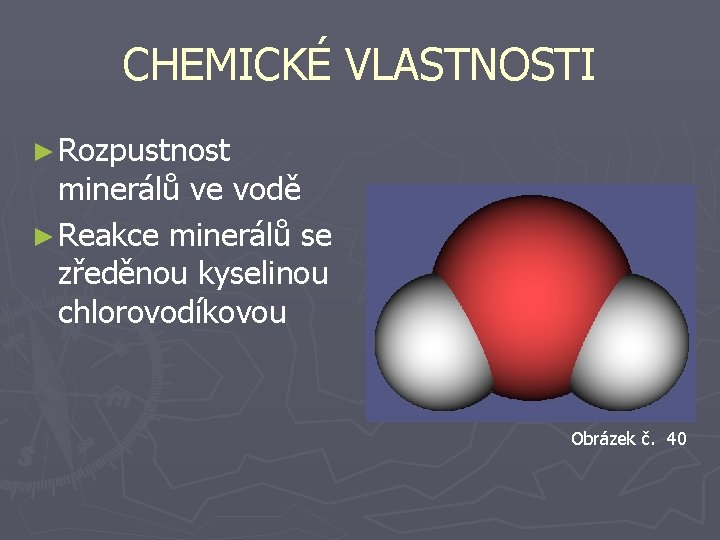 CHEMICKÉ VLASTNOSTI

► Rozpustnost minerálů ve vodě

► Reakce minerálů se zředěnou kyselinou chlorovodíkovou

Obrázek č. 40